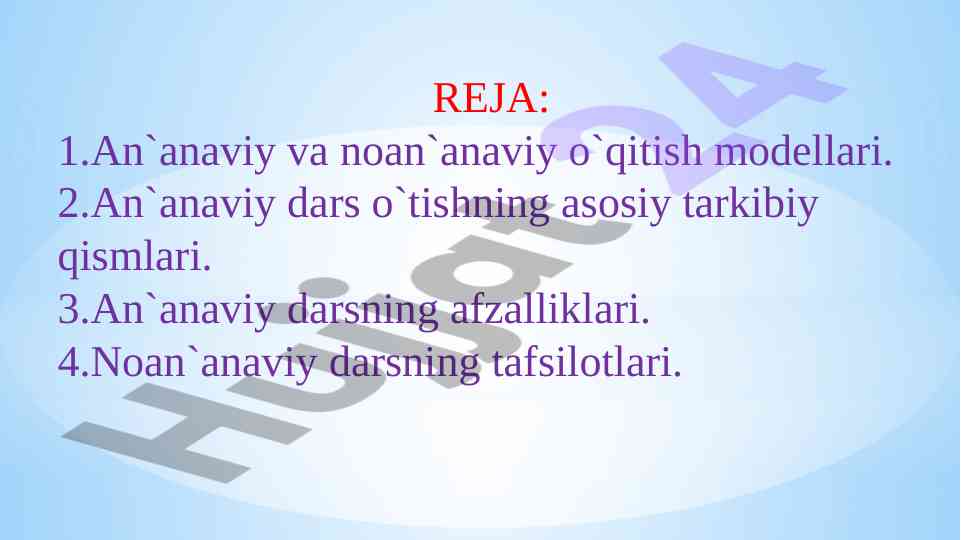 REJA:

1.An`anaviy va noan`anaviy o`qitish modellari.
2.An`anaviy dars o`tishning asosiy tarkibiy qismlari.
3.An`anaviy darsning afzalliklari.
4.Noan`anaviy darsning tafsilotlari.

Hujjat24